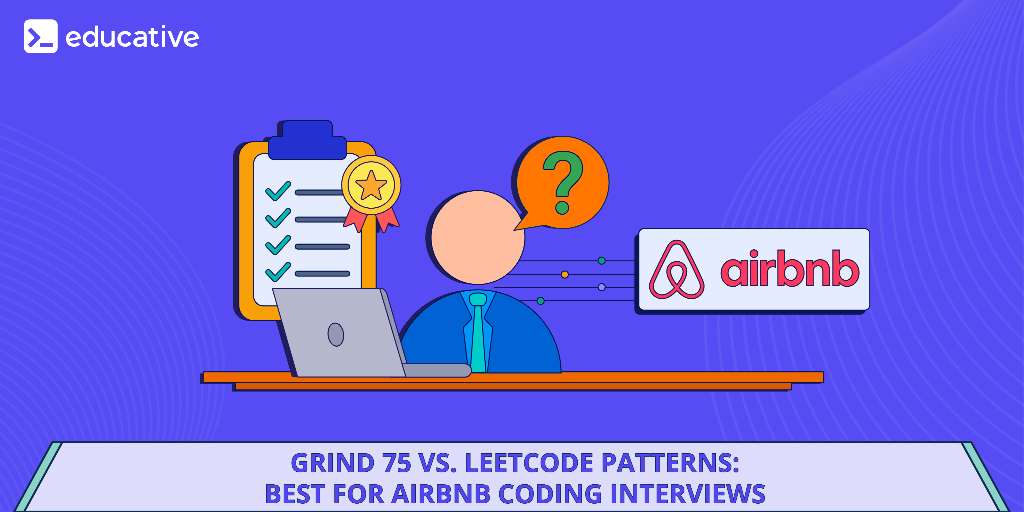 educative

?

airbnb

GRIND 75 VS. LEETCODE PATTERNS:
BEST FOR AIRBNB CODING INTERVIEWS